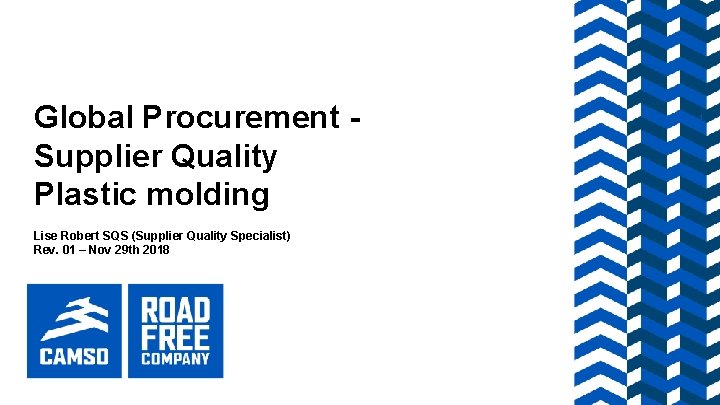 Global Procurement - Supplier Quality Plastic molding

Lise Robert SQS (Supplier Quality Specialist)
Rev. 01 – Nov 29th 2018

CAMSO

ROAD FREE COMPANY